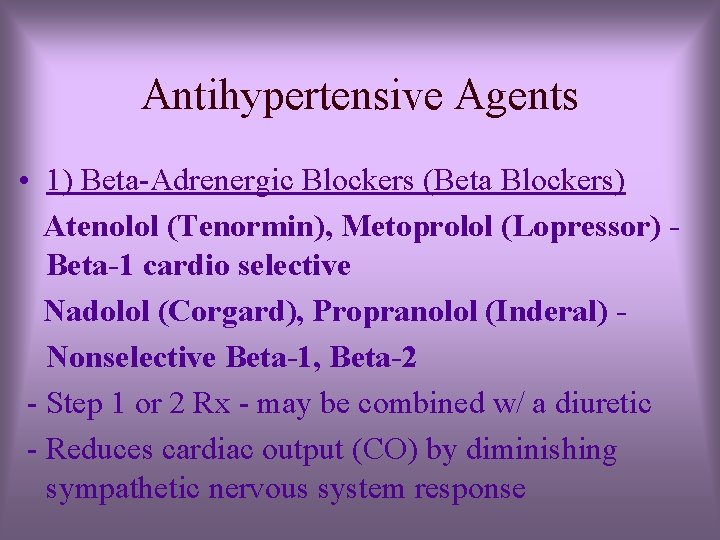 Antihypertensive Agents

• 1) Beta-Adrenergic Blockers (Beta Blockers)

Atenolol (Tenormin), Metoprolol (Lopressor) - Beta-1 cardio selective

Nadolol (Corgard), Propranolol (Inderal) -

Nonselective Beta-1, Beta-2

- Step 1 or 2 Rx - may be combined w/ a diuretic

- Reduces cardiac output (CO) by diminishing sympathetic nervous system response